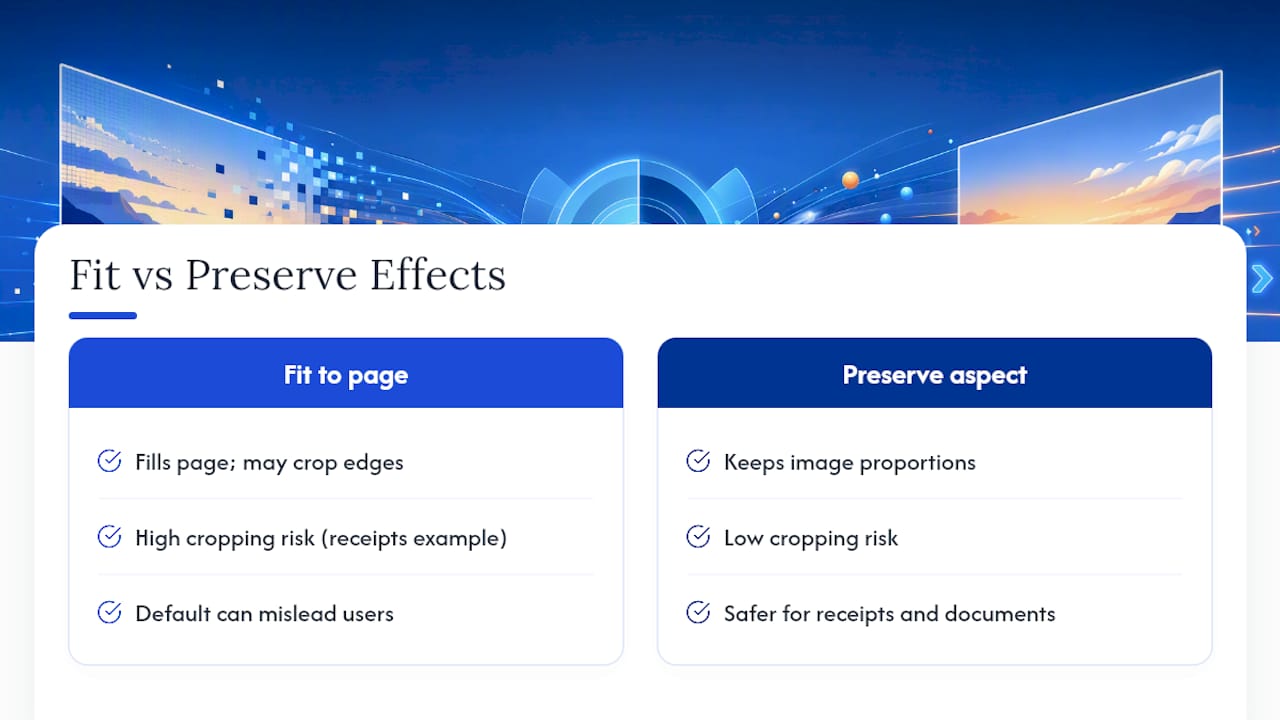 Fit vs Preserve Effects

Fit to page

Fills page; may crop edges

High cropping risk (receipts example)

Default can mislead users

Preserve aspect

Keeps image proportions

Low cropping risk

Safer for receipts and documents